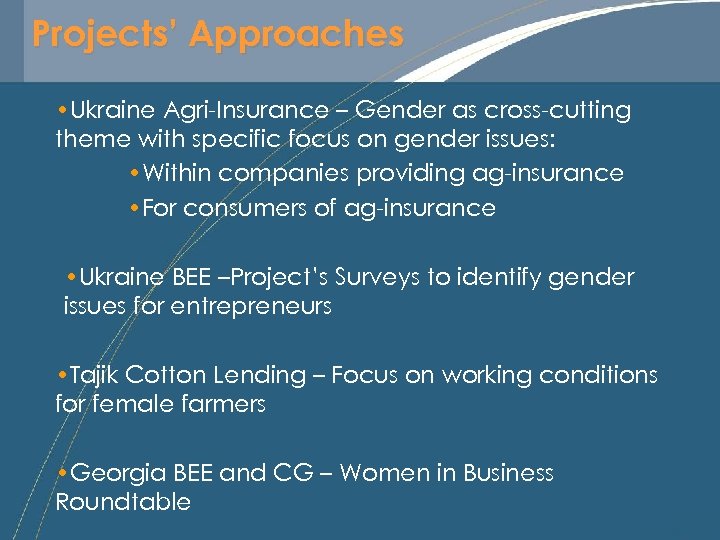 Projects' Approaches

•Ukraine Agri-Insurance – Gender as cross-cutting theme with specific focus on gender issues:

•Within companies providing ag-insurance

•For consumers of ag-insurance

•Ukraine BEE –Project's Surveys to identify gender issues for entrepreneurs

•Tajik Cotton Lending – Focus on working conditions for female farmers

•Georgia BEE and CG – Women in Business Roundtable